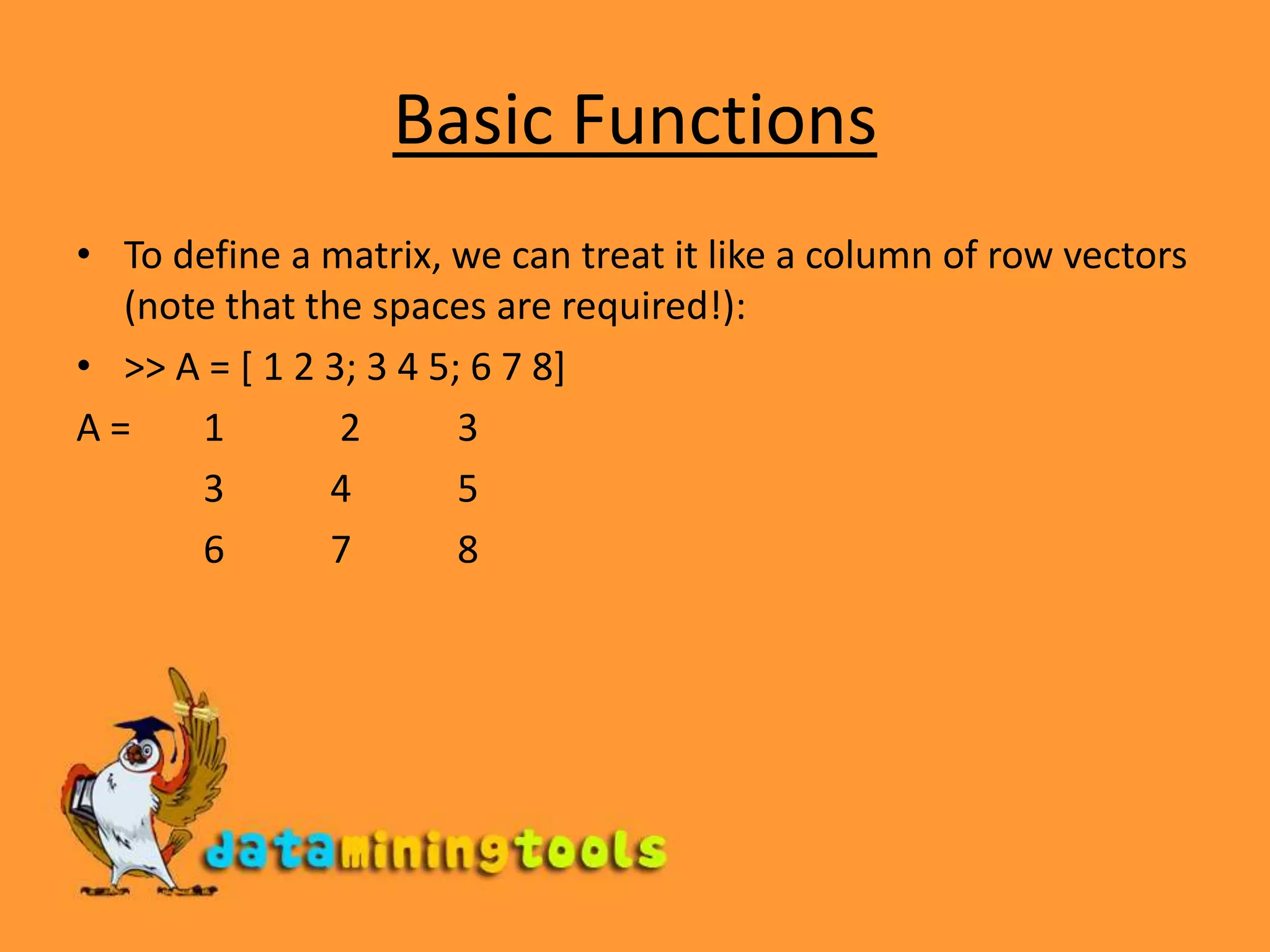 Basic Functions

• To define a matrix, we can treat it like a column of row vectors (note that the spaces are required!):

• >> A = [ 1 2 3; 3 4 5; 6 7 8]

A = 1 2 3

3 4 5

6 7 8

dataminingtools